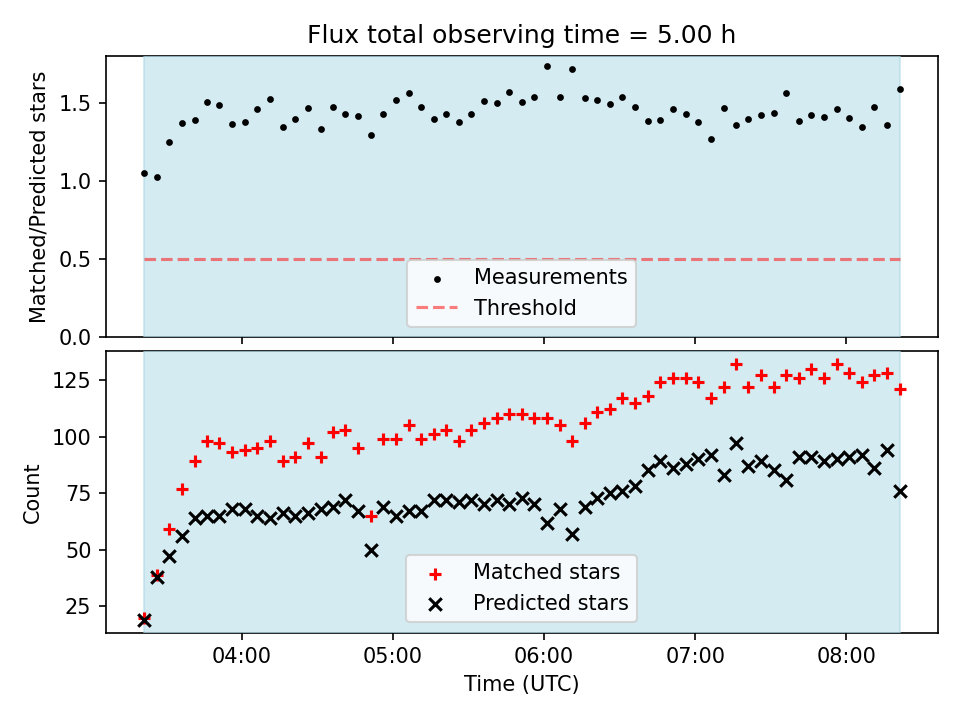 Flux total observing time = 5.00 h

Matched/Predicted stars

1.5
1.0
0.5
0.0

Measurements
Threshold

Count

125
100
75
50
25

Matched stars
Predicted stars

04:00
05:00
06:00
07:00
08:00

Time (UTC)